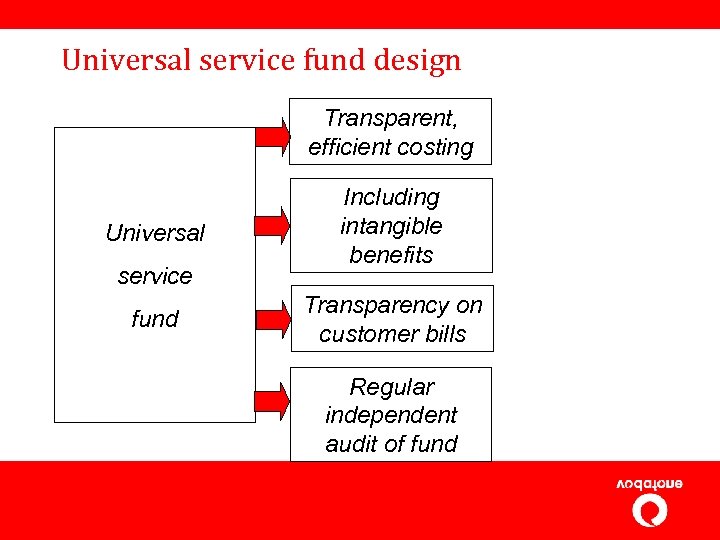 Universal service fund design

Universal service fund

Transparent, efficient costing

Including intangible benefits

Transparency on customer bills

Regular independent audit of fund

vodafone